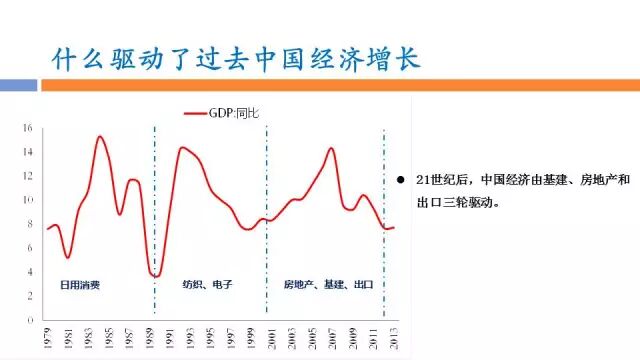 什么驱动了过去中国经济增长

GDP:同比

16
14
12
10
8
6
4
2
0

日用消费
纺织、电子
房地产、基建、出口

1979
1981
1983
1985
1987
1989
1991
1993
1995
1997
1999
2001
2003
2005
2007
2009
2011
2013

● 21世纪后，中国经济由基建、房地产和出口三轮驱动。